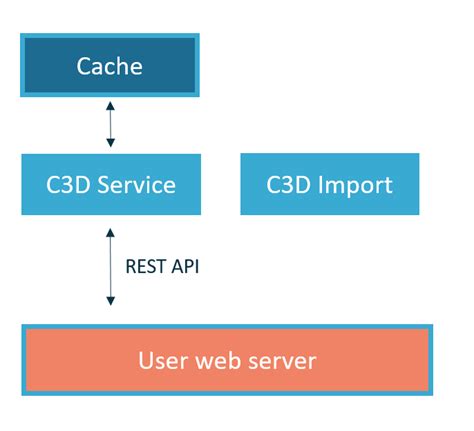 Cache

C3D Service

C3D Import

REST API

User web server